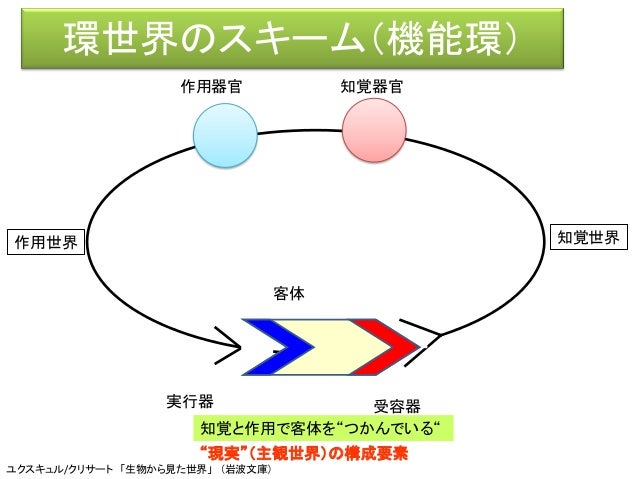 環世界のスキーム（機能環）

作用器官

知覚器官

作用世界

知覚世界

客体

実行器

受容器

知覚と作用で客体を“つかんでいる“

“現実”（主観世界）の構成要素

ユクスキュル/クリサート「生物から見た世界」（岩波文庫）